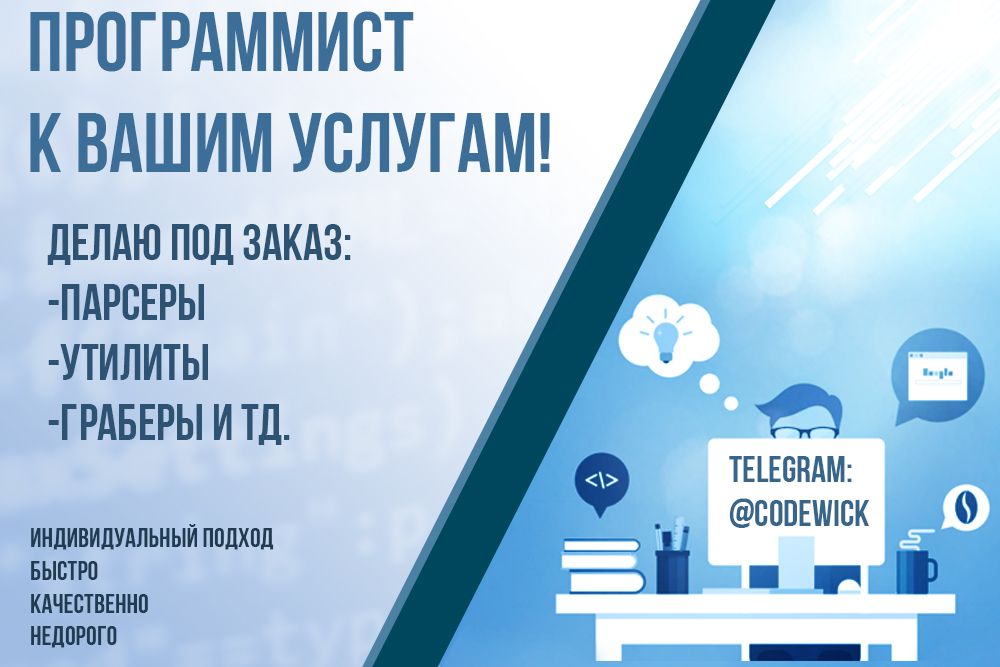 ПРОГРАММИСТ
К ВАШИМ УСЛУГАМ!

ДЕЛАЮ ПОД ЗАКАЗ:
-ПАРСЕРЫ
-УТИЛИТЫ
-ГРАБЕРЫ И ТД.

ИНДИВИДУАЛЬНЫЙ ПОДХОД
БЫСТРО
КАЧЕСТВЕННО
НЕДОРОГО

</>

TELEGRAM:
@CODEWICK